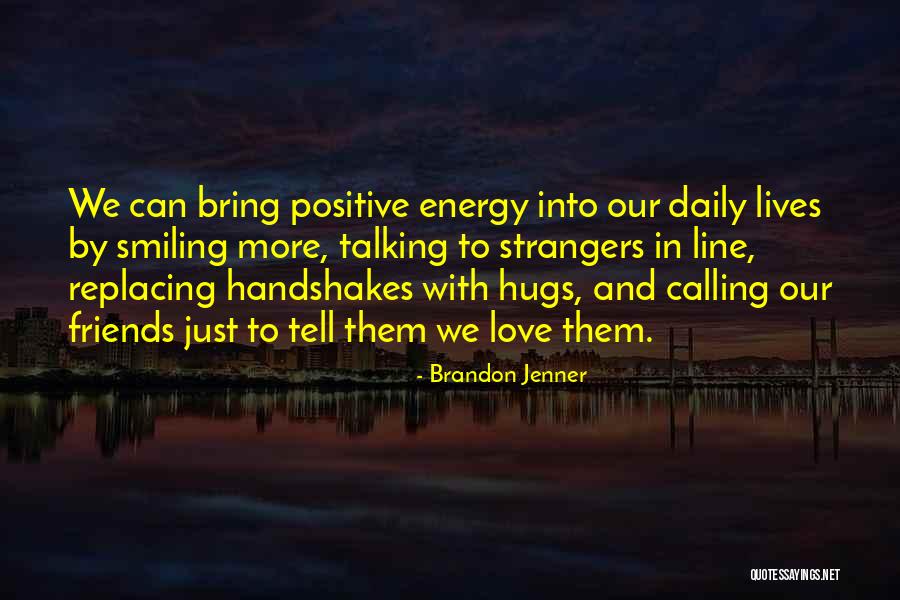 We can bring positive energy into our daily lives by smiling more, talking to strangers in line, replacing handshakes with hugs, and calling our friends just to tell them we love them.

- Brandon Jenner

QUOTESSAYINGS.NET